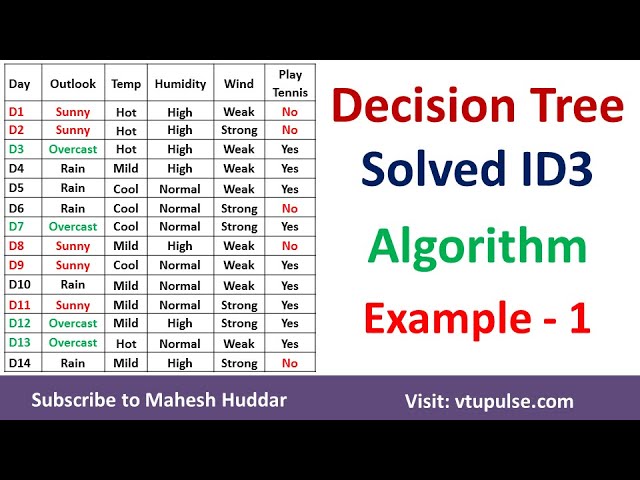 | Day | Outlook | Temp | Humidity | Wind | Play Tennis |
|---|---|---|---|---|---|
| D1 | Sunny | Hot | High | Weak | No |
| D2 | Sunny | Hot | High | Strong | No |
| D3 | Overcast | Hot | High | Weak | Yes |
| D4 | Rain | Mild | High | Weak | Yes |
| D5 | Rain | Cool | Normal | Weak | Yes |
| D6 | Rain | Cool | Normal | Strong | No |
| D7 | Overcast | Cool | Normal | Strong | Yes |
| D8 | Sunny | Mild | High | Weak | No |
| D9 | Sunny | Cool | Normal | Weak | Yes |
| D10 | Rain | Mild | Normal | Weak | Yes |
| D11 | Sunny | Mild | Normal | Strong | Yes |
| D12 | Overcast | Mild | High | Strong | Yes |
| D13 | Overcast | Hot | Normal | Weak | Yes |
| D14 | Rain | Mild | High | Strong | No |

Decision Tree
Solved ID3
Algorithm
Example - 1

Subscribe to Mahesh Huddar

Visit: vtupulse.com